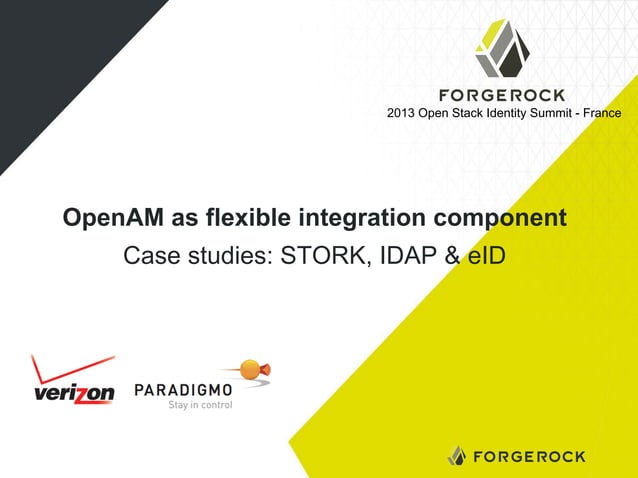 FORGEROCK
2013 Open Stack Identity Summit - France

OpenAM as flexible integration component
Case studies: STORK, IDAP & eID

verizon

PARADIGMO
Stay in control

FORGEROCK